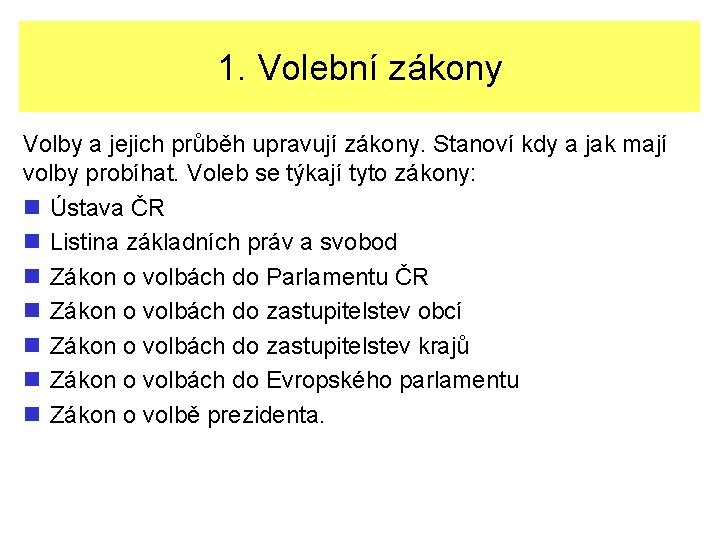 1. Volební zákony

Volby a jejich průběh upravují zákony. Stanoví kdy a jak mají volby probíhat. Voleb se týkají tyto zákony:

- Ústava ČR
- Listina základních práv a svobod
- Zákon o volbách do Parlamentu ČR
- Zákon o volbách do zastupitelstev obcí
- Zákon o volbách do zastupitelstev krajů
- Zákon o volbách do Evropského parlamentu
- Zákon o volbě prezidenta.